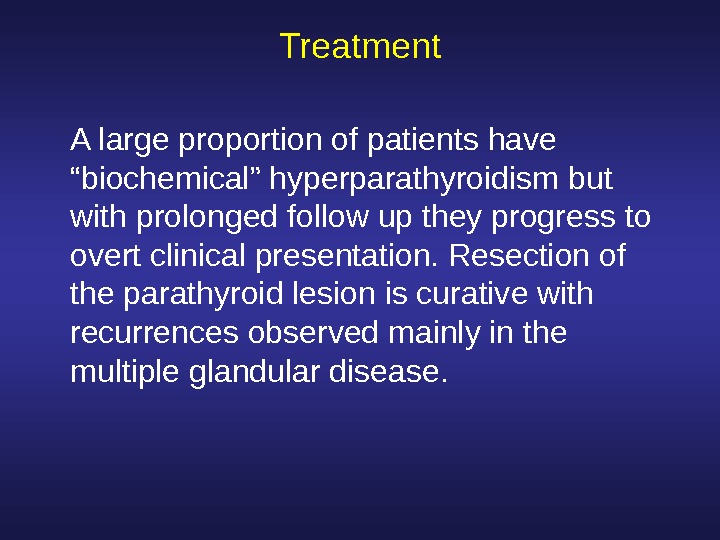 Treatment

A large proportion of patients have “biochemical” hyperparathyroidism but with prolonged follow up they progress to overt clinical presentation. Resection of the parathyroid lesion is curative with recurrences observed mainly in the multiple glandular disease.